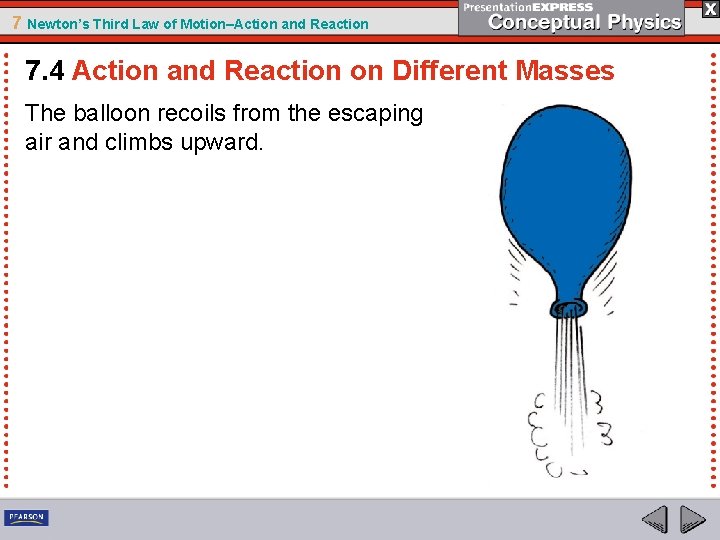 7 Newton's Third Law of Motion–Action and Reaction

PresentationEXPRESS
Conceptual Physics

X

7.4 Action and Reaction on Different Masses

The balloon recoils from the escaping air and climbs upward.

PEARSON